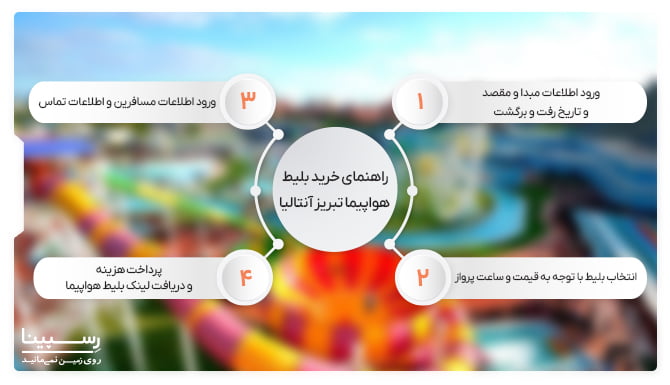 راهنمای خرید بلیط هواپیما تبریز آنتالیا

۱
ورود اطلاعات مبدا و مقصد و تاریخ رفت و برگشت

۲
انتخاب بلیط با توجه به قیمت و ساعت پرواز

۳
ورود اطلاعات مسافرین و اطلاعات تماس

۴
پرداخت هزینه و دریافت لینک بلیط هواپیما

رسپینا
روی زمین نمی‌مانید